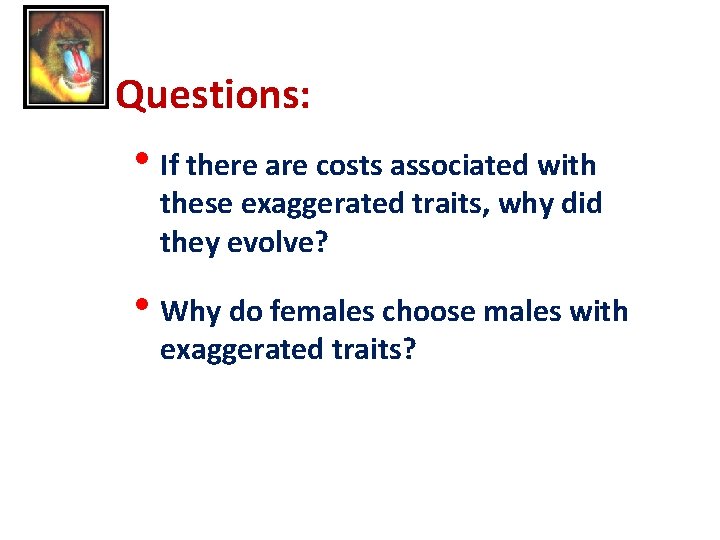 Questions:

• If there are costs associated with these exaggerated traits, why did they evolve?

• Why do females choose males with exaggerated traits?